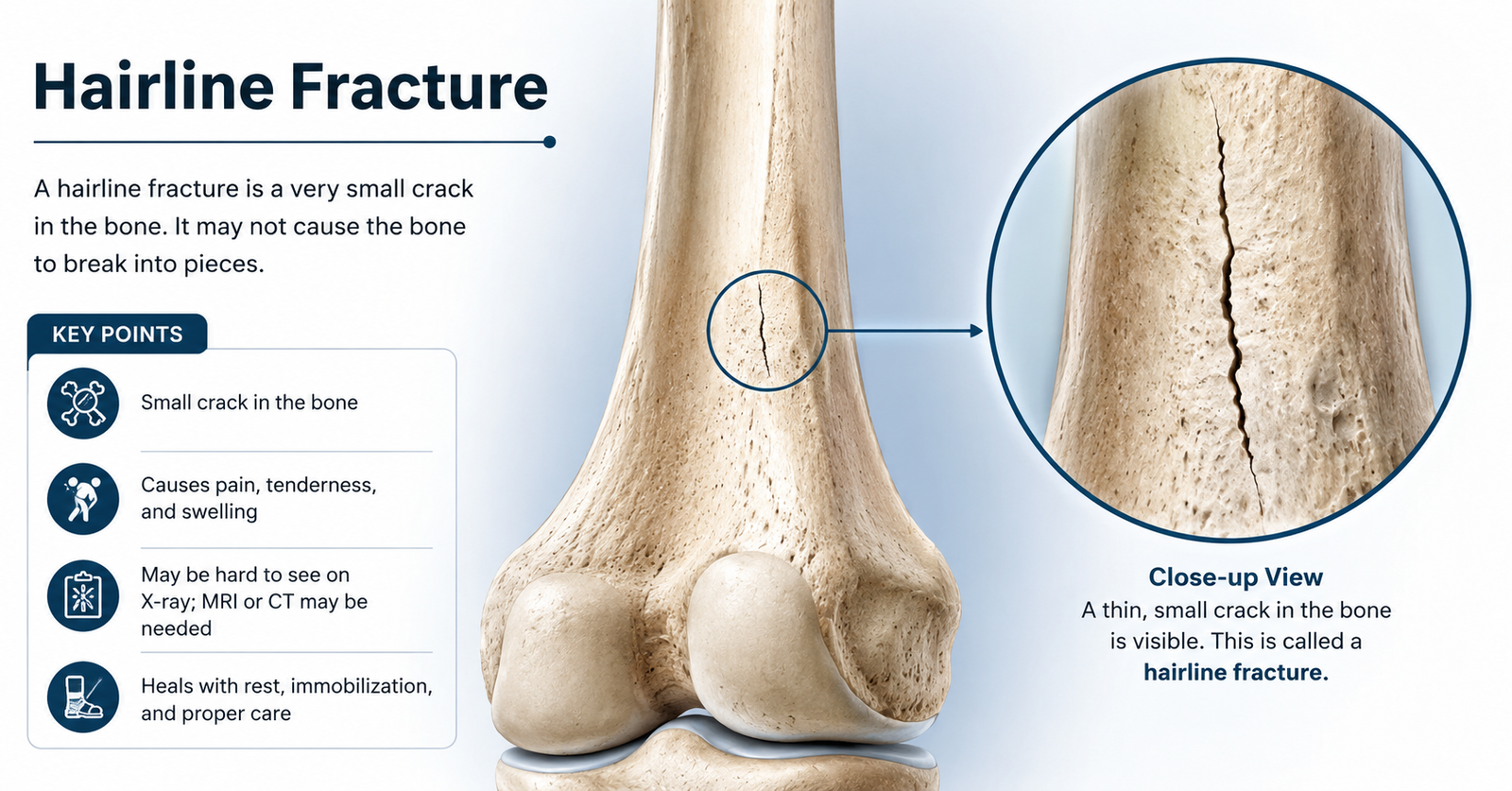 Hairline Fracture

A hairline fracture is a very small crack in the bone. It may not cause the bone to break into pieces.

KEY POINTS

Small crack in the bone

Causes pain, tenderness, and swelling

May be hard to see on X-ray; MRI or CT may be needed

Heals with rest, immobilization, and proper care

Close-up View
A thin, small crack in the bone is visible. This is called a hairline fracture.